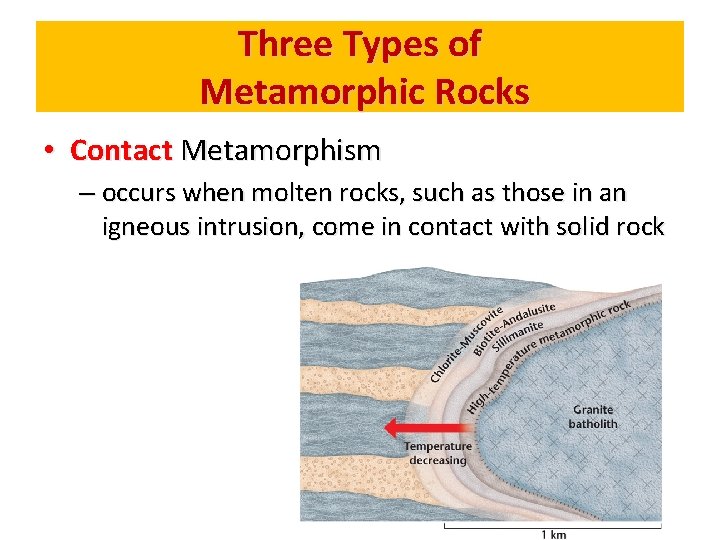 Three Types of
Metamorphic Rocks

• Contact Metamorphism

– occurs when molten rocks, such as those in an igneous intrusion, come in contact with solid rock

Chlorite-Muscovite
Biotite-Andalusite
Sillimanite
High-temperature metamorphic rock
Granite batholith
Temperature decreasing
1 km